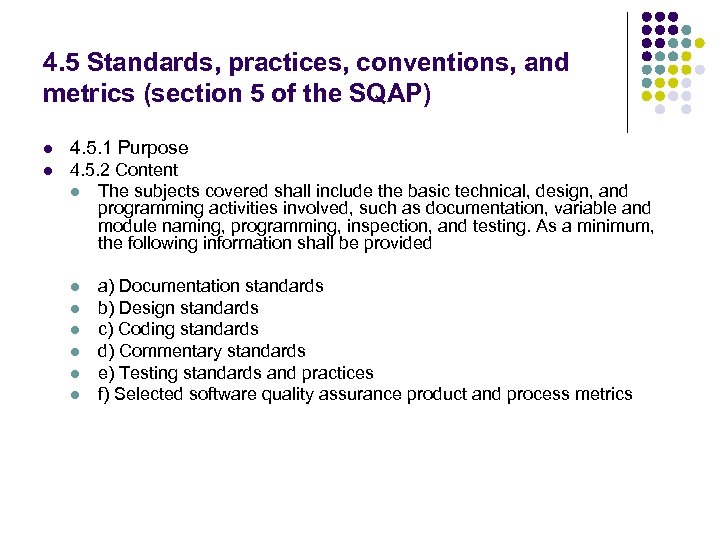 4.5 Standards, practices, conventions, and metrics (section 5 of the SQAP)

- 4.5.1 Purpose
- 4.5.2 Content
  - The subjects covered shall include the basic technical, design, and programming activities involved, such as documentation, variable and module naming, programming, inspection, and testing. As a minimum, the following information shall be provided
  - a) Documentation standards
  - b) Design standards
  - c) Coding standards
  - d) Commentary standards
  - e) Testing standards and practices
  - f) Selected software quality assurance product and process metrics